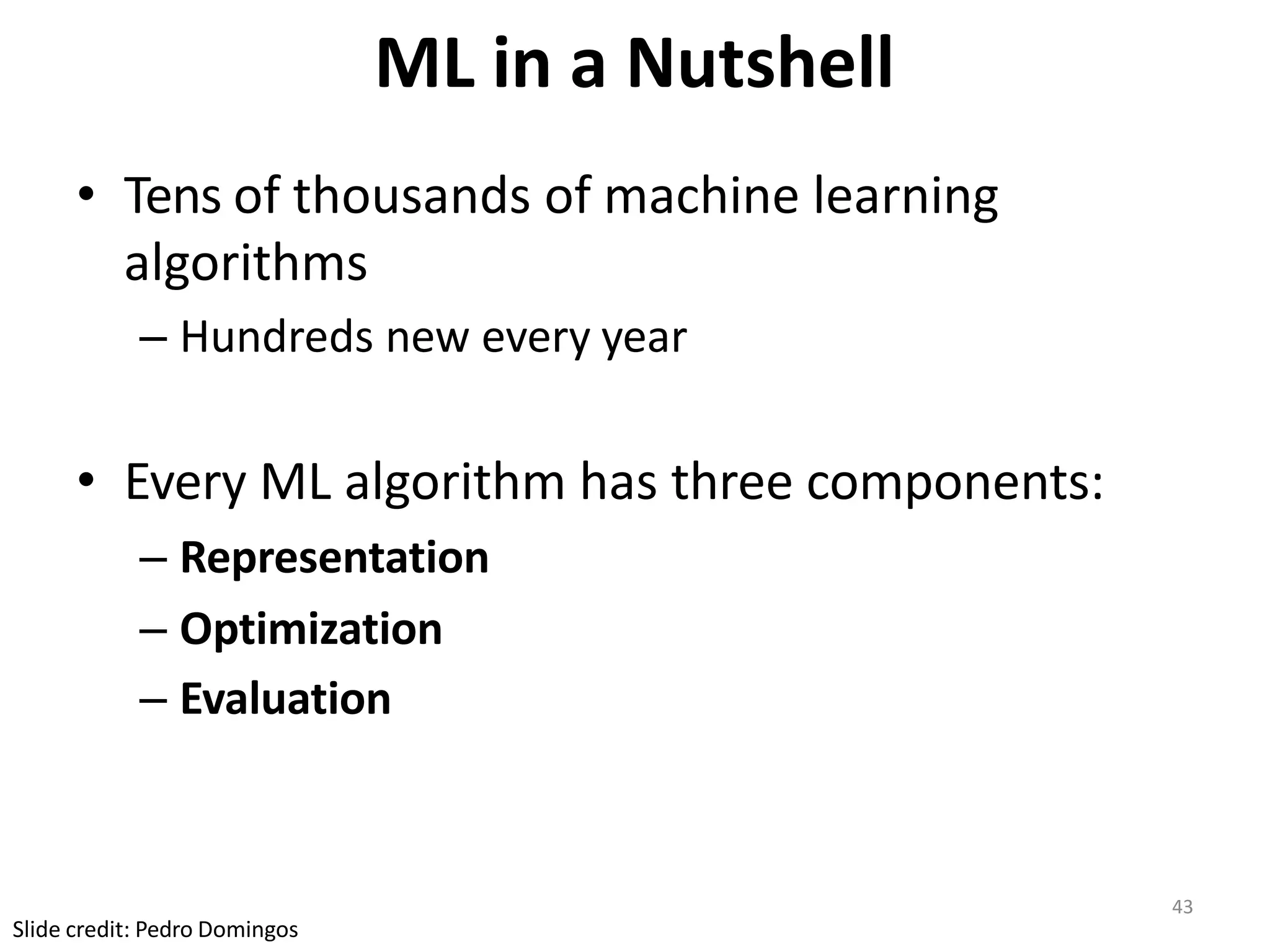 ML in a Nutshell

• Tens of thousands of machine learning algorithms
– Hundreds new every year

• Every ML algorithm has three components:
– Representation
– Optimization
– Evaluation

43

Slide credit: Pedro Domingos